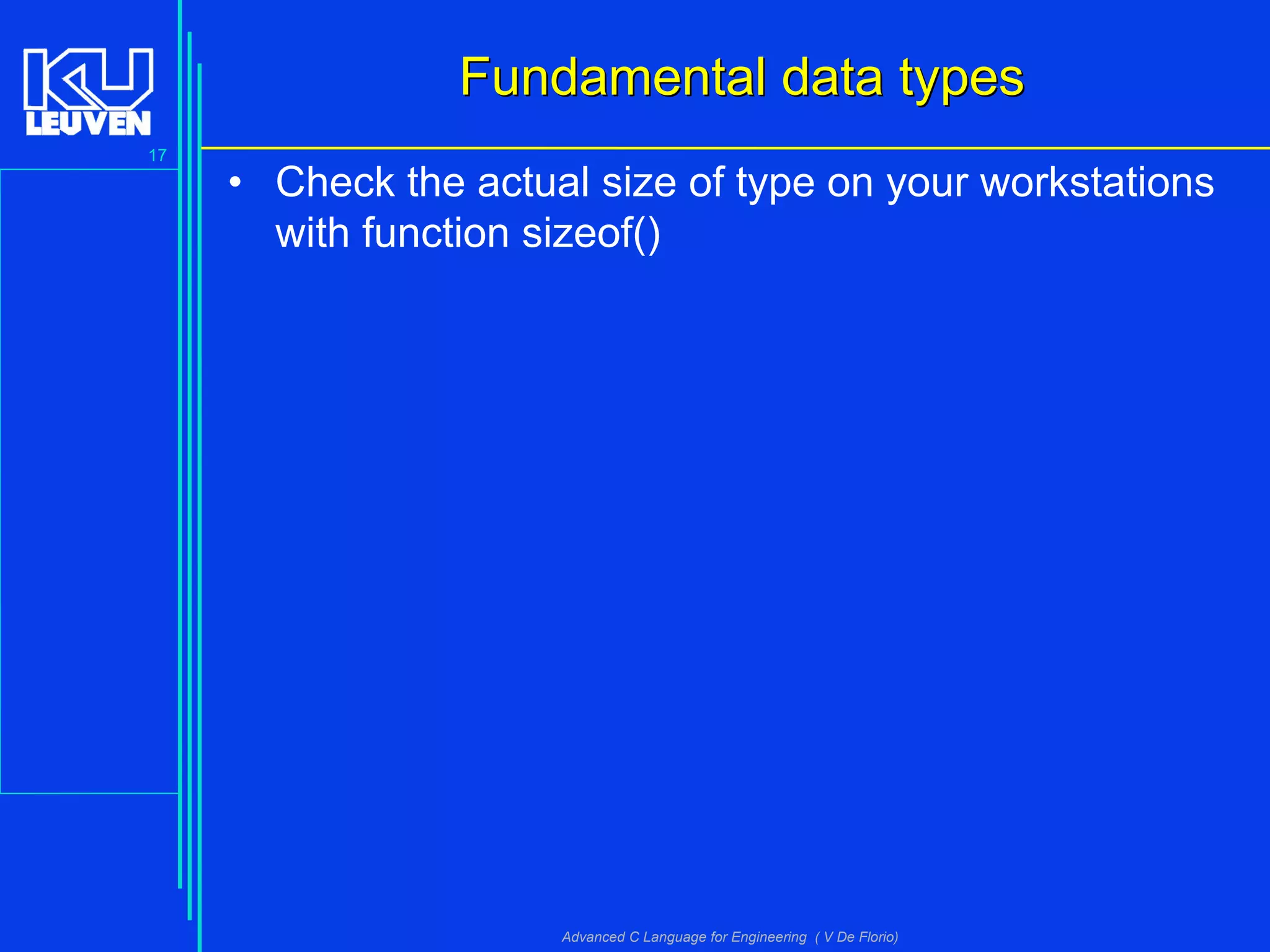 KU LEUVEN

17

Fundamental data types

• Check the actual size of type on your workstations with function sizeof()

Advanced C Language for Engineering ( V De Florio)